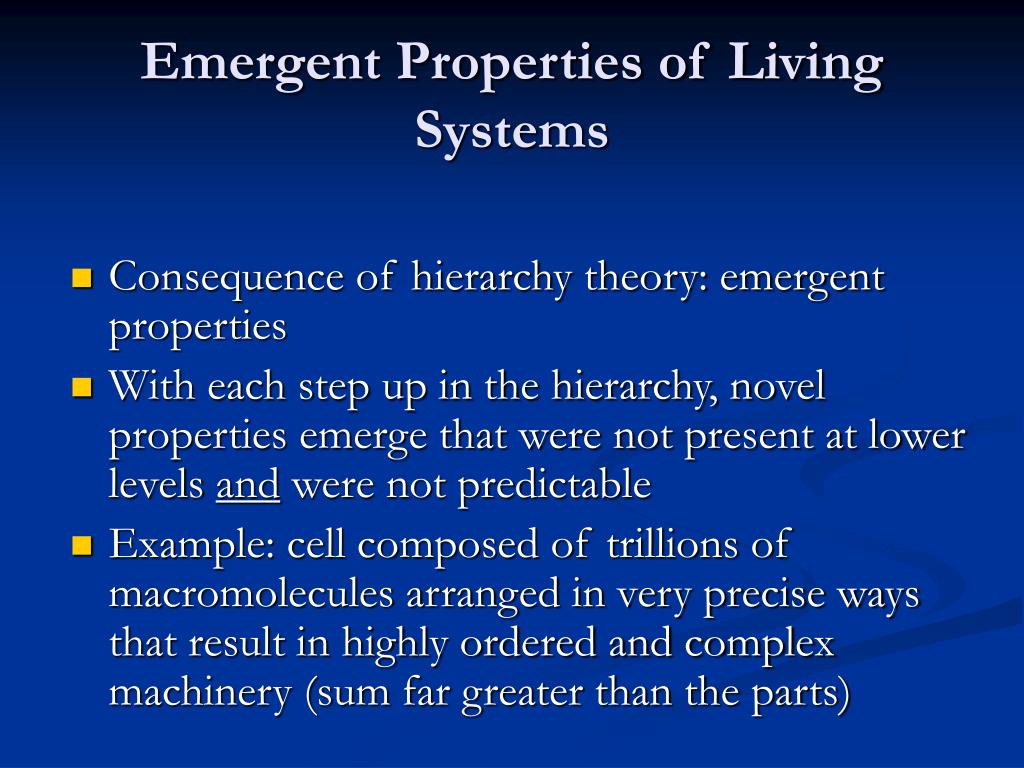 Emergent Properties of Living Systems

Consequence of hierarchy theory: emergent properties

With each step up in the hierarchy, novel properties emerge that were not present at lower levels and were not predictable

Example: cell composed of trillions of macromolecules arranged in very precise ways that result in highly ordered and complex machinery (sum far greater than the parts)